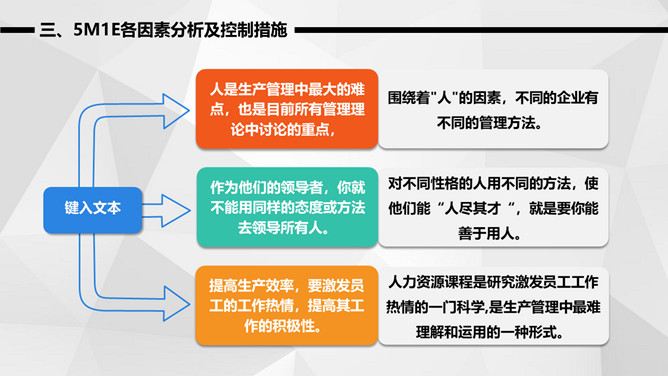 三、5M1E各因素分析及控制措施

键入文本

人是生产管理中最大的难点，也是目前所有管理理论中讨论的重点，

围绕着"人"的因素，不同的企业有不同的管理方法。

作为他们的领导者，你就不能用同样的态度或方法去领导所有人。

对不同性格的人用不同的方法，使他们能“人尽其才“，就是要你能善于用人。

提高生产效率，要激发员工的工作热情，提高其工作的积极性。

人力资源课程是研究激发员工工作热情的一门科学,是生产管理中最难理解和运用的一种形式。